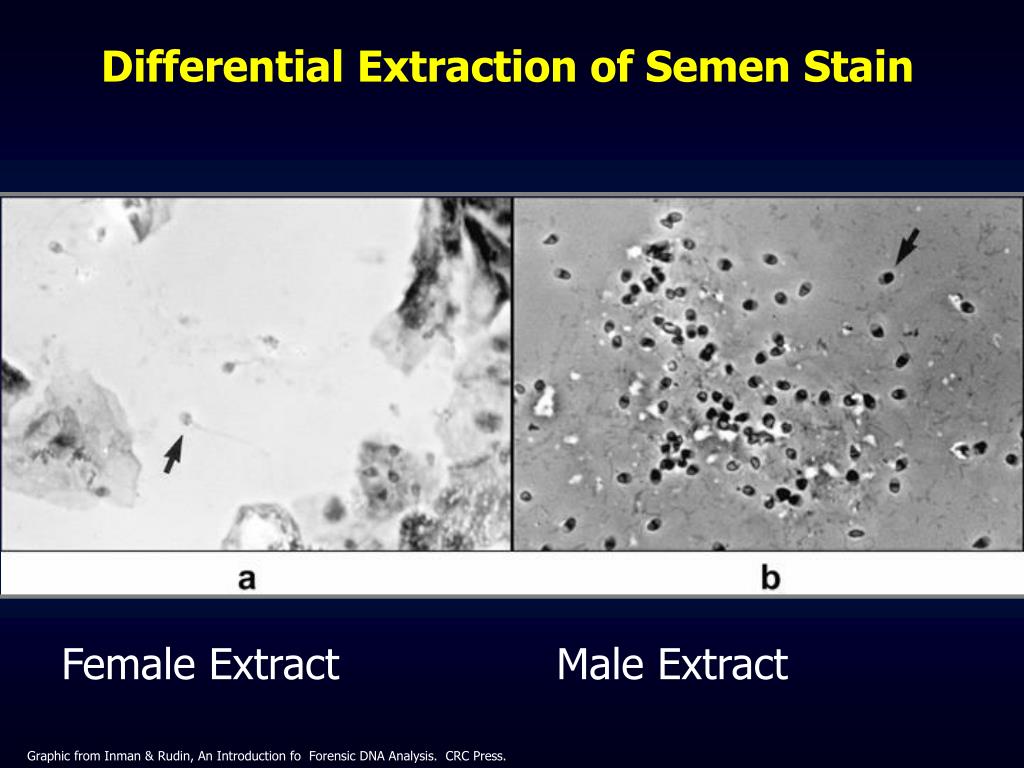 Differential Extraction of Semen Stain

a

b

Female Extract

Male Extract

Graphic from Inman & Rudin, An Introduction fo Forensic DNA Analysis. CRC Press.